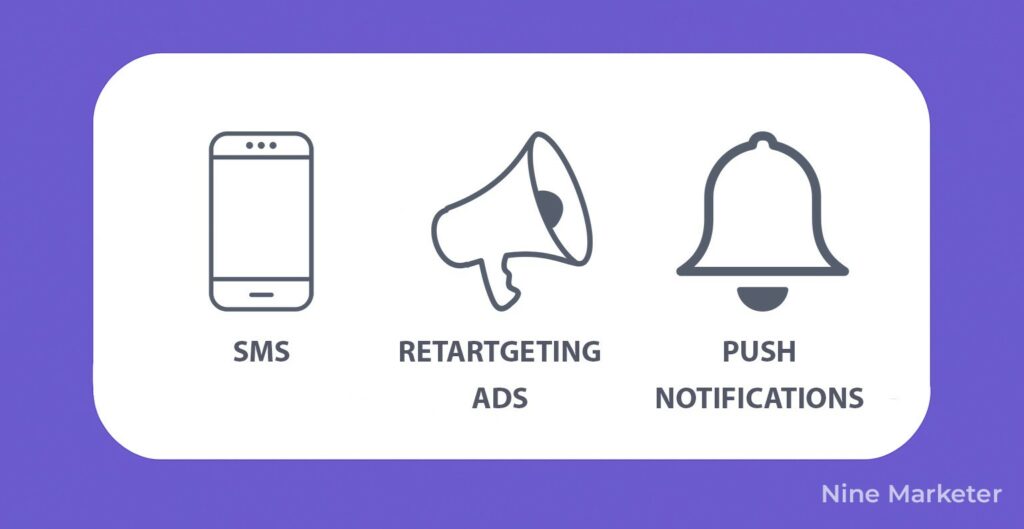 SMS

RETARTGETING ADS

PUSH NOTIFICATIONS

Nine Marketer